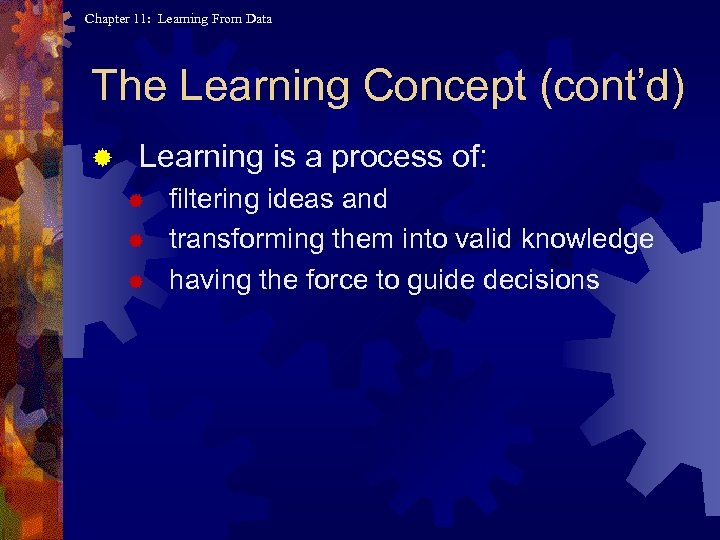 Chapter 11: Learning From Data

The Learning Concept (cont'd)

Learning is a process of:

filtering ideas and

transforming them into valid knowledge

having the force to guide decisions